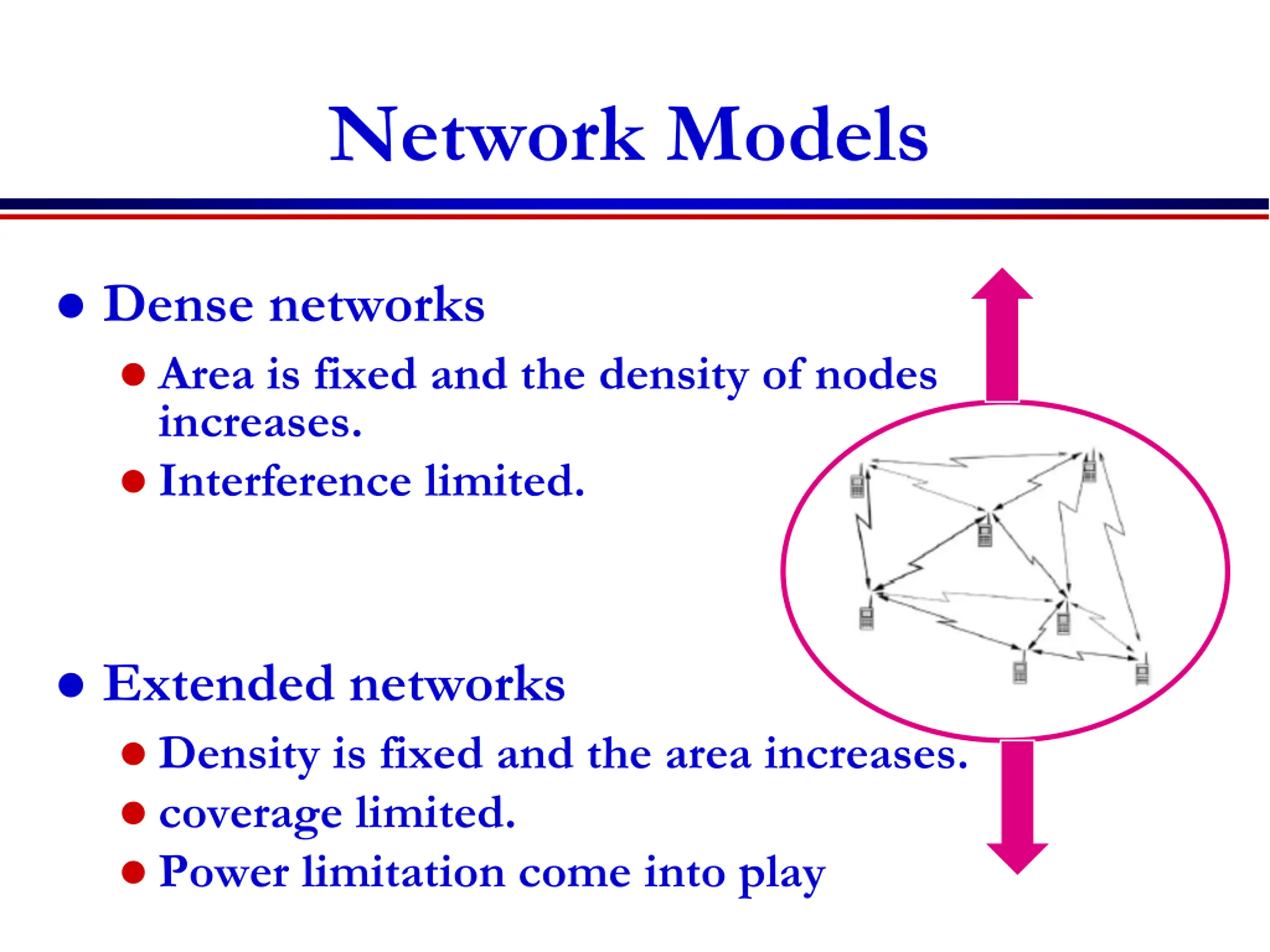 Network Models

• Dense networks
  • Area is fixed and the density of nodes increases.
  • Interference limited.

• Extended networks
  • Density is fixed and the area increases.
  • coverage limited.
  • Power limitation come into play